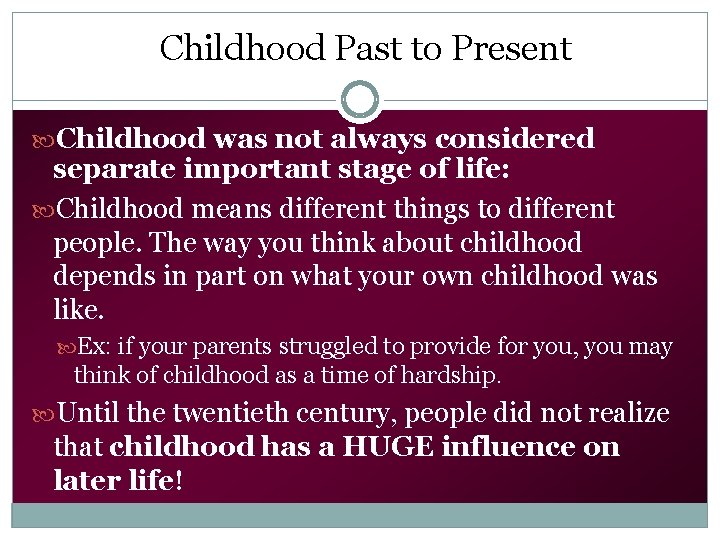 Childhood Past to Present

Childhood was not always considered separate important stage of life:

Childhood means different things to different people. The way you think about childhood depends in part on what your own childhood was like.

Ex: if your parents struggled to provide for you, you may think of childhood as a time of hardship.

Until the twentieth century, people did not realize that childhood has a HUGE influence on later life!